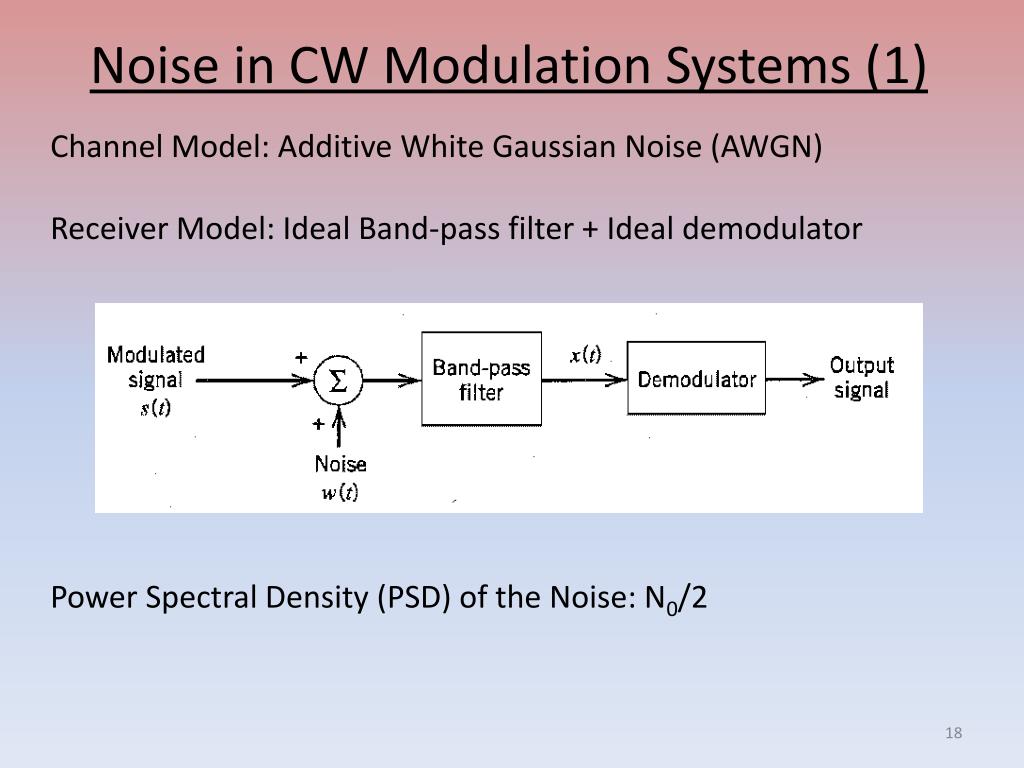 Noise in CW Modulation Systems (1)

Channel Model: Additive White Gaussian Noise (AWGN)

Receiver Model: Ideal Band-pass filter + Ideal demodulator

Modulated signal $s(t)$

+

$\Sigma$

+

Noise $w(t)$

Band-pass filter

$x(t)$

Demodulator

Output signal

Power Spectral Density (PSD) of the Noise: $N_0/2$

18